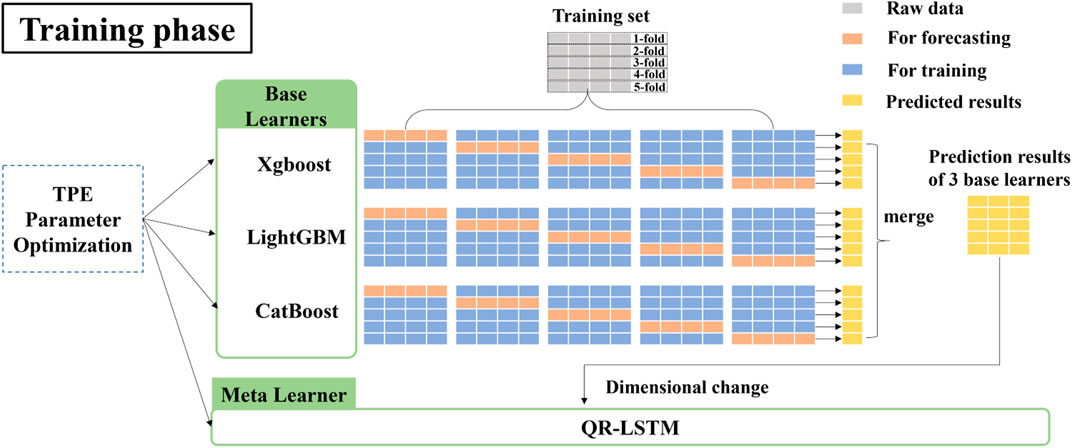 Training phase

Training set

1-fold
2-fold
3-fold
4-fold
5-fold

Raw data
For forecasting
For training
Predicted results

TPE Parameter Optimization

Base Learners

Xgboost

LightGBM

CatBoost

merge

Prediction results of 3 base learners

Dimensional change

Meta Learner

QR-LSTM